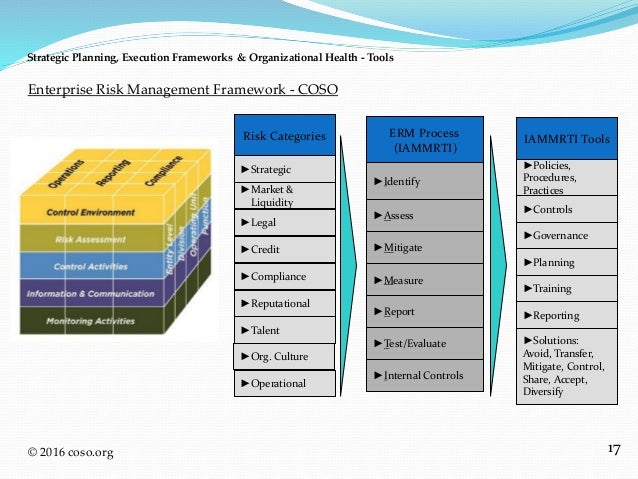 Strategic Planning, Execution Frameworks & Organizational Health - Tools

Enterprise Risk Management Framework - COSO

Operations
Reporting
Compliance
Control Environment
Risk Assessment
Control Activities
Information & Communication
Monitoring Activities
Entity Level
Division
Operating Unit
Function

Risk Categories
►Strategic
►Market & Liquidity
►Legal
►Credit
►Compliance
►Reputational
►Talent
►Org. Culture
►Operational

ERM Process (IAMMRTI)
►Identify
►Assess
►Mitigate
►Measure
►Report
►Test/Evaluate
►Internal Controls

IAMMRTI Tools
►Policies, Procedures, Practices
►Controls
►Governance
►Planning
►Training
►Reporting
►Solutions: Avoid, Transfer, Mitigate, Control, Share, Accept, Diversify

© 2016 coso.org

17